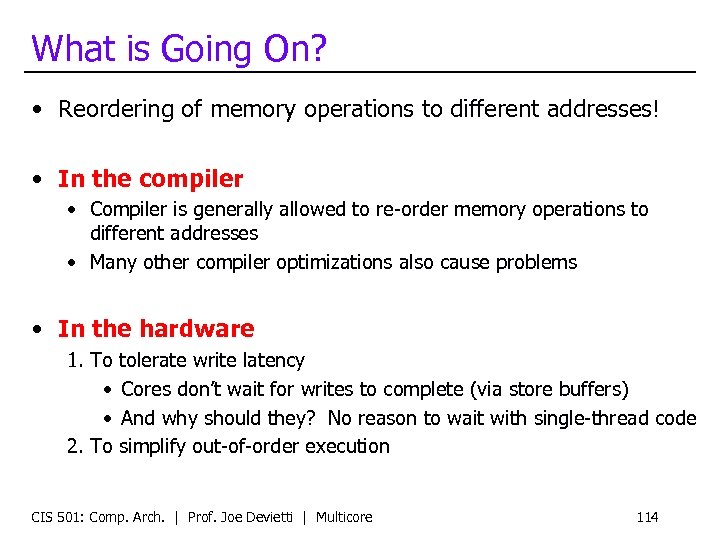 What is Going On?

• Reordering of memory operations to different addresses!

• In the compiler
  • Compiler is generally allowed to re-order memory operations to different addresses
  • Many other compiler optimizations also cause problems

• In the hardware
  1. To tolerate write latency
    • Cores don't wait for writes to complete (via store buffers)
    • And why should they? No reason to wait with single-thread code
  2. To simplify out-of-order execution

CIS 501: Comp. Arch. | Prof. Joe Devietti | Multicore 114